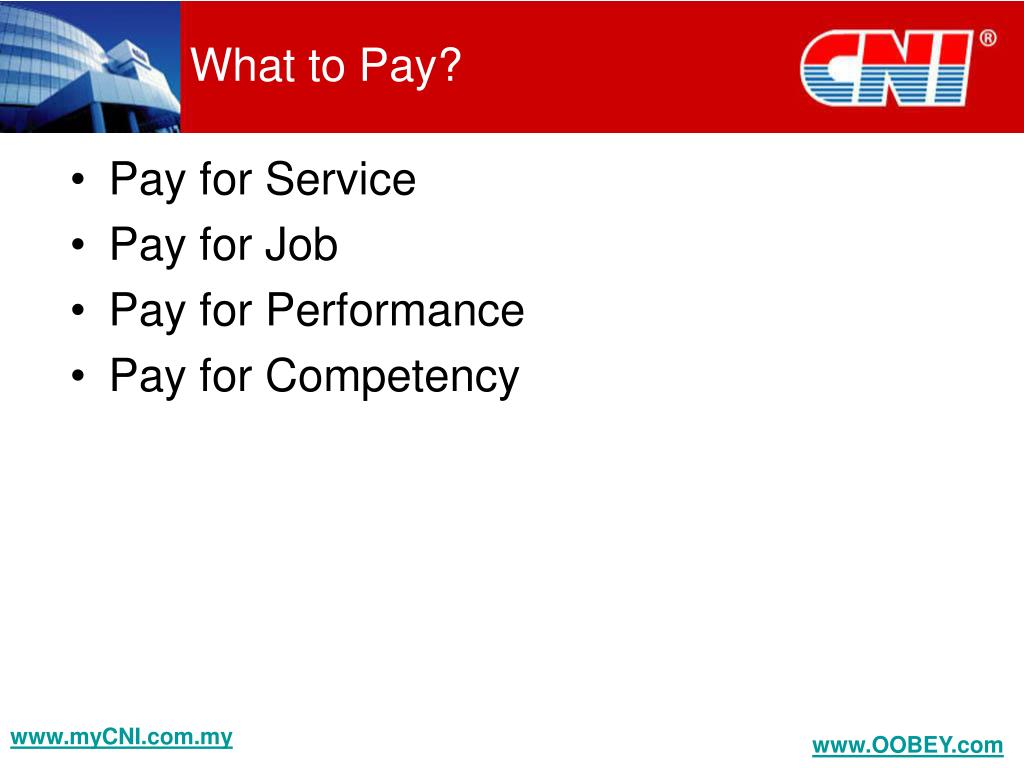 What to Pay?

CNI®

• Pay for Service
• Pay for Job
• Pay for Performance
• Pay for Competency

www.myCNI.com.my

www.OOBEY.com